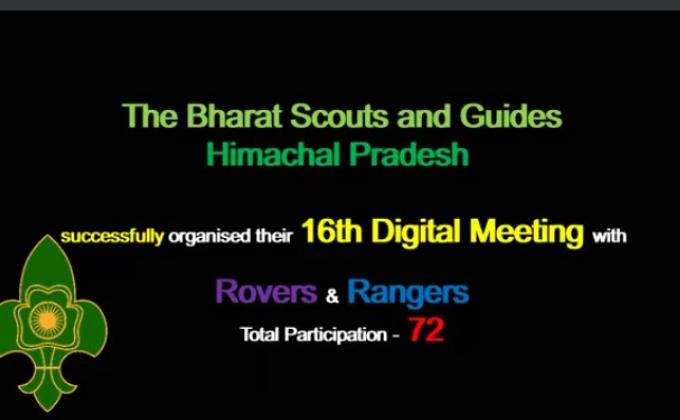 The Bharat Scouts and Guides
Himachal Pradesh

successfully organised their 16th Digital Meeting with

Rovers & Rangers
Total Participation - 72